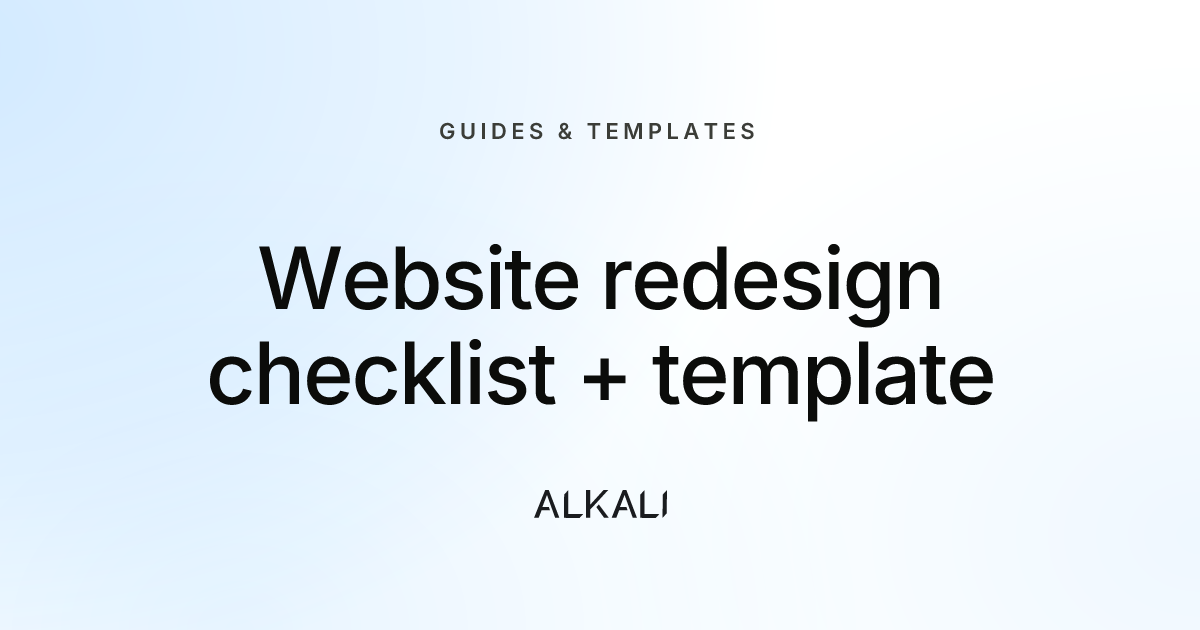 GUIDES & TEMPLATES

Website redesign checklist + template

ALKALI